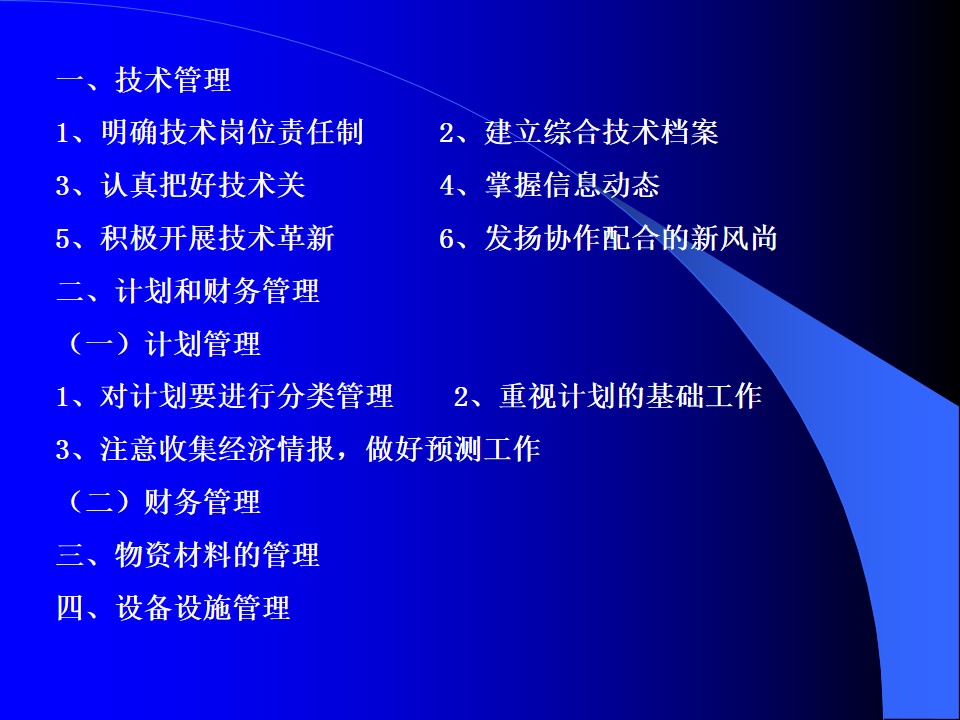 一、技术管理

1、明确技术岗位责任制　　2、建立综合技术档案

3、认真把好技术关　　4、掌握信息动态

5、积极开展技术革新　　6、发扬协作配合的新风尚

二、计划和财务管理

（一）计划管理

1、对计划要进行分类管理　　2、重视计划的基础工作

3、注意收集经济情报，做好预测工作

（二）财务管理

三、物资材料的管理

四、设备设施管理